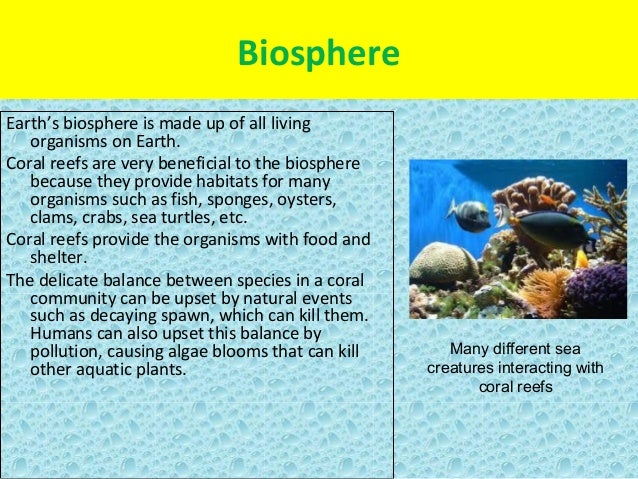 Biosphere

Earth's biosphere is made up of all living organisms on Earth.

Coral reefs are very beneficial to the biosphere because they provide habitats for many organisms such as fish, sponges, oysters, clams, crabs, sea turtles, etc.

Coral reefs provide the organisms with food and shelter.

The delicate balance between species in a coral community can be upset by natural events such as decaying spawn, which can kill them. Humans can also upset this balance by pollution, causing algae blooms that can kill other aquatic plants.

Many different sea creatures interacting with coral reefs